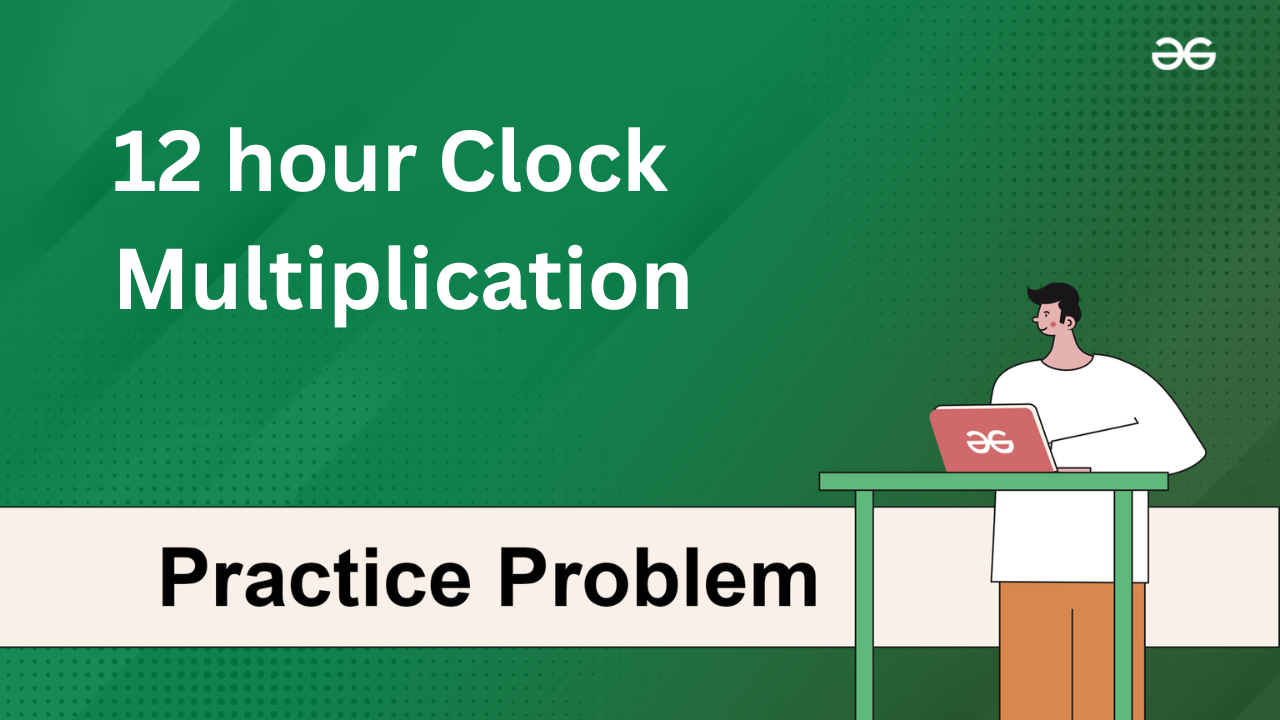 12 hour Clock Multiplication

Practice Problem